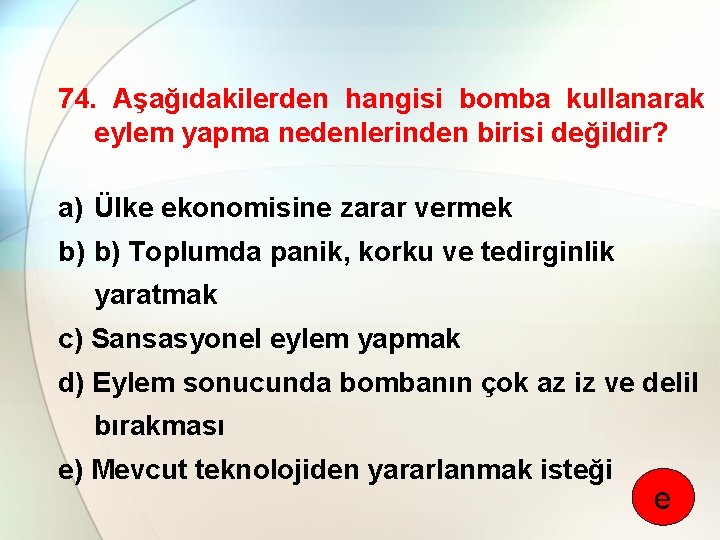 74. Aşağıdakilerden hangisi bomba kullanarak eylem yapma nedenlerinden birisi değildir?

a) Ülke ekonomisine zarar vermek
b) b) Toplumda panik, korku ve tedirginlik yaratmak
c) Sansasyonel eylem yapmak
d) Eylem sonucunda bombanın çok az iz ve delil bırakması
e) Mevcut teknolojiden yararlanmak isteği

e